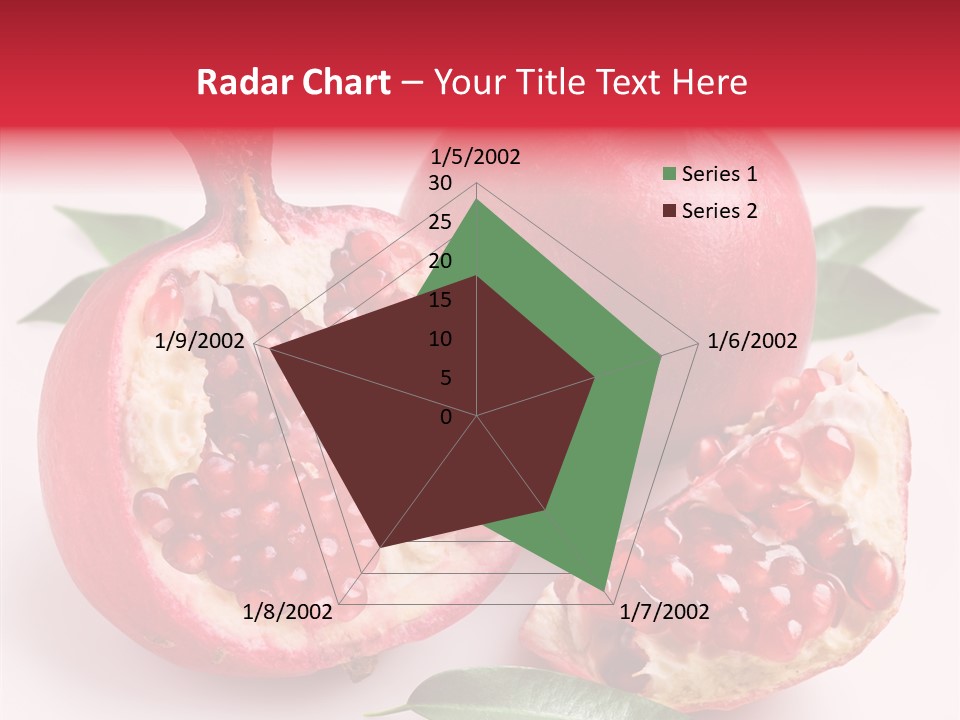 Radar Chart – Your Title Text Here

1/5/2002
30
25
20
15
10
5
0
1/6/2002
1/7/2002
1/8/2002
1/9/2002

Series 1
Series 2